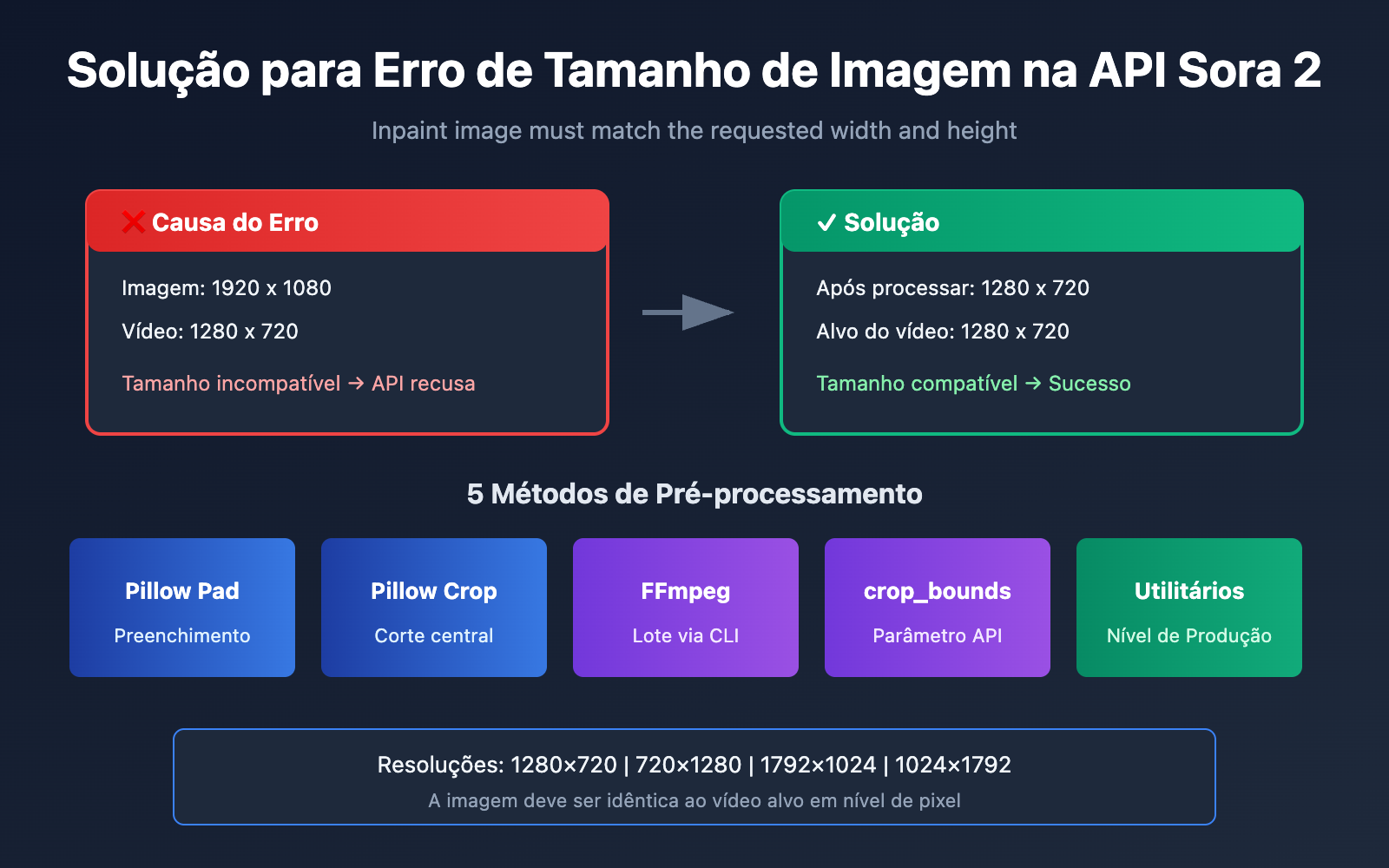 Solução para Erro de Tamanho de Imagem na API Sora 2

Inpaint image must match the requested width and height

❌ Causa do Erro

Imagem: 1920 x 1080

Vídeo: 1280 x 720

Tamanho incompatível → API recusa

✓ Solução

Após processar: 1280 x 720

Alvo do vídeo: 1280 x 720

Tamanho compatível → Sucesso

5 Métodos de Pré-processamento

Pillow Pad
Preenchimento

Pillow Crop
Corte central

FFmpeg
Lote via CLI

crop_bounds
Parâmetro API

Utilitários
Nível de Produção

Resoluções: 1280×720 | 720×1280 | 1792×1024 | 1024×1792
A imagem deve ser idêntica ao vídeo alvo em nível de pixel